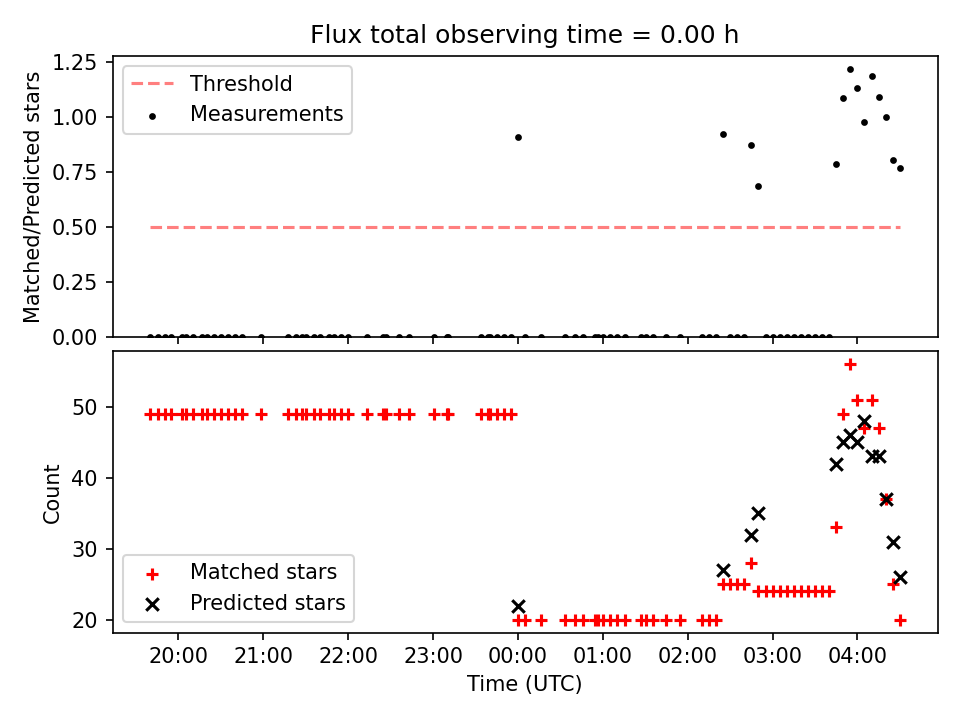 Flux total observing time = 0.00 h

Matched/Predicted stars

1.25
1.00
0.75
0.50
0.25
0.00

Threshold
Measurements

Count

50
40
30
20

Matched stars
Predicted stars

20:00
21:00
22:00
23:00
00:00
01:00
02:00
03:00
04:00

Time (UTC)